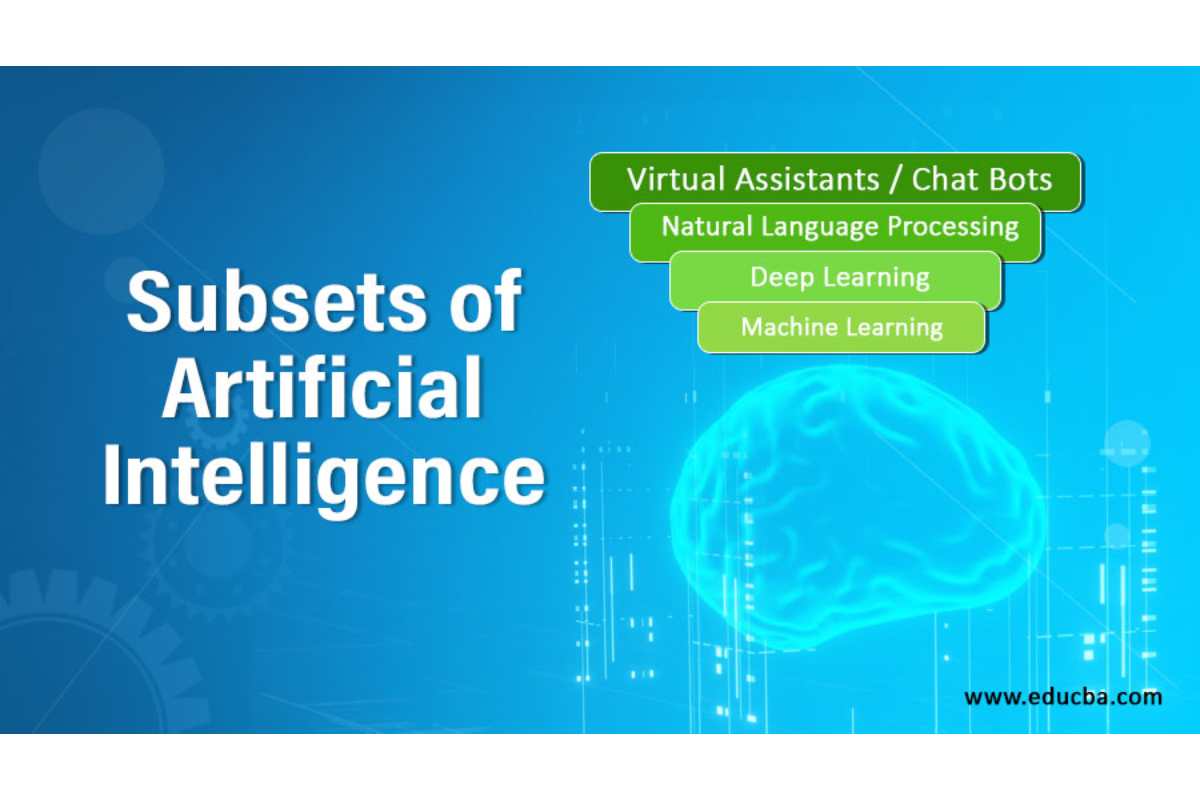 Subsets of Artificial Intelligence

Virtual Assistants / Chat Bots

Natural Language Processing

Deep Learning

Machine Learning

www.educba.com